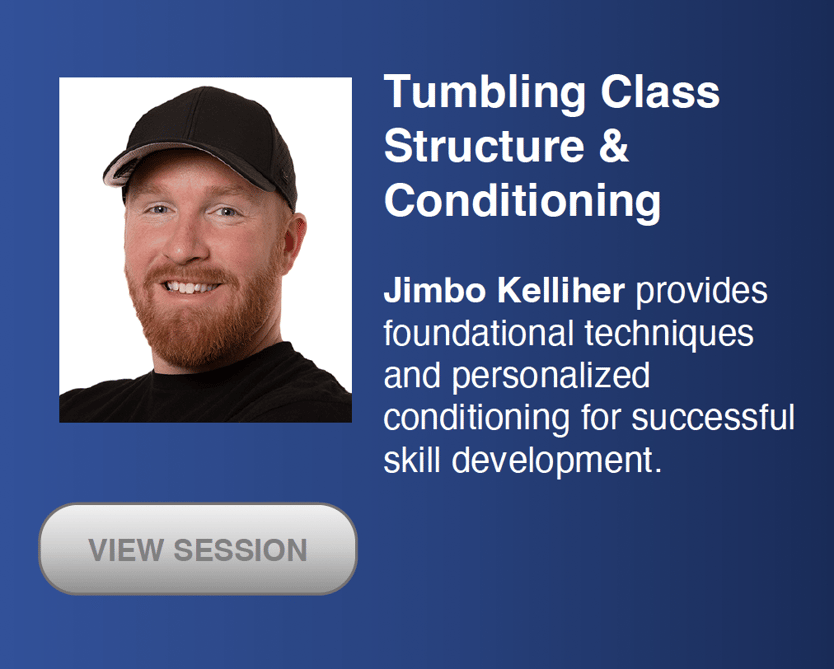 Tumbling Class Structure & Conditioning

Jimbo Kelliher provides foundational techniques and personalized conditioning for successful skill development.

VIEW SESSION